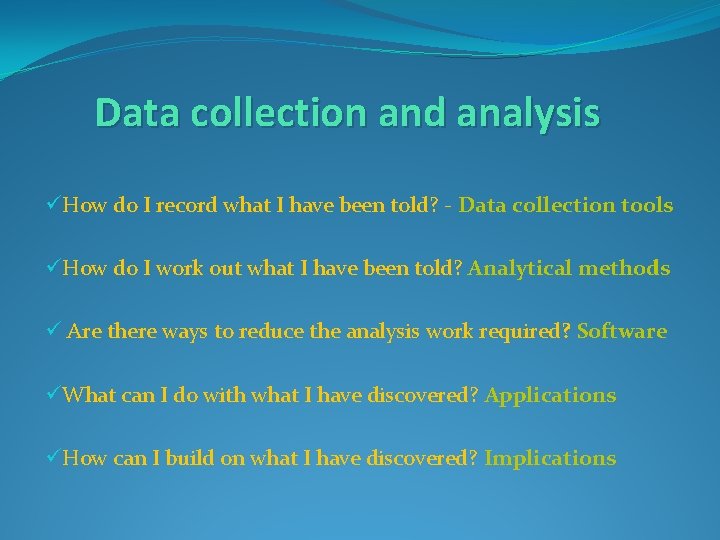 Data collection and analysis

✓How do I record what I have been told? - Data collection tools

✓How do I work out what I have been told? Analytical methods

✓ Are there ways to reduce the analysis work required? Software

✓What can I do with what I have discovered? Applications

✓How can I build on what I have discovered? Implications